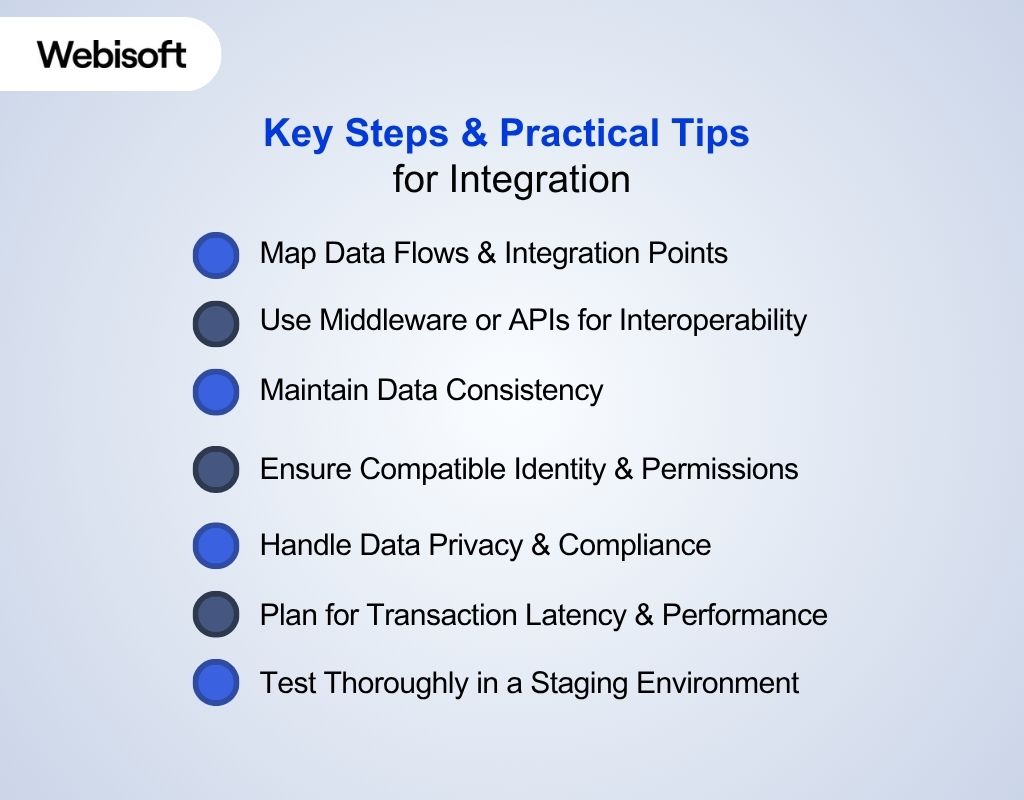 Webisoft

Key Steps & Practical Tips
for Integration

Map Data Flows & Integration Points

Use Middleware or APIs for Interoperability

Maintain Data Consistency

Ensure Compatible Identity & Permissions

Handle Data Privacy & Compliance

Plan for Transaction Latency & Performance

Test Thoroughly in a Staging Environment